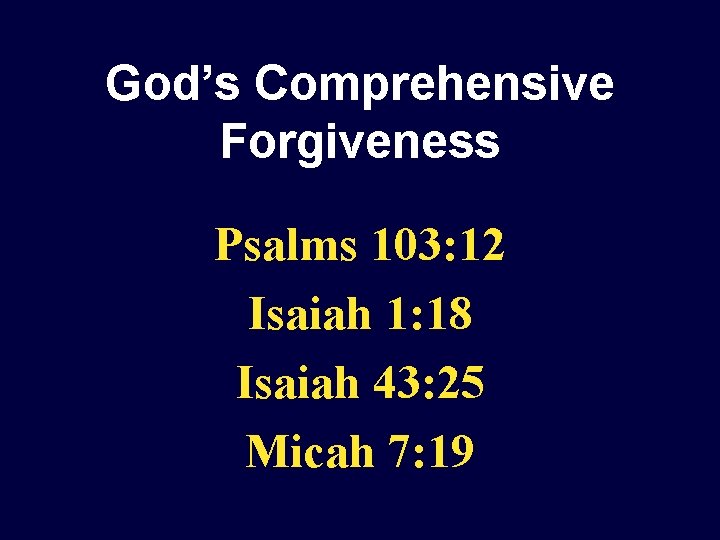 God's Comprehensive Forgiveness

Psalms 103:12

Isaiah 1:18

Isaiah 43:25

Micah 7:19